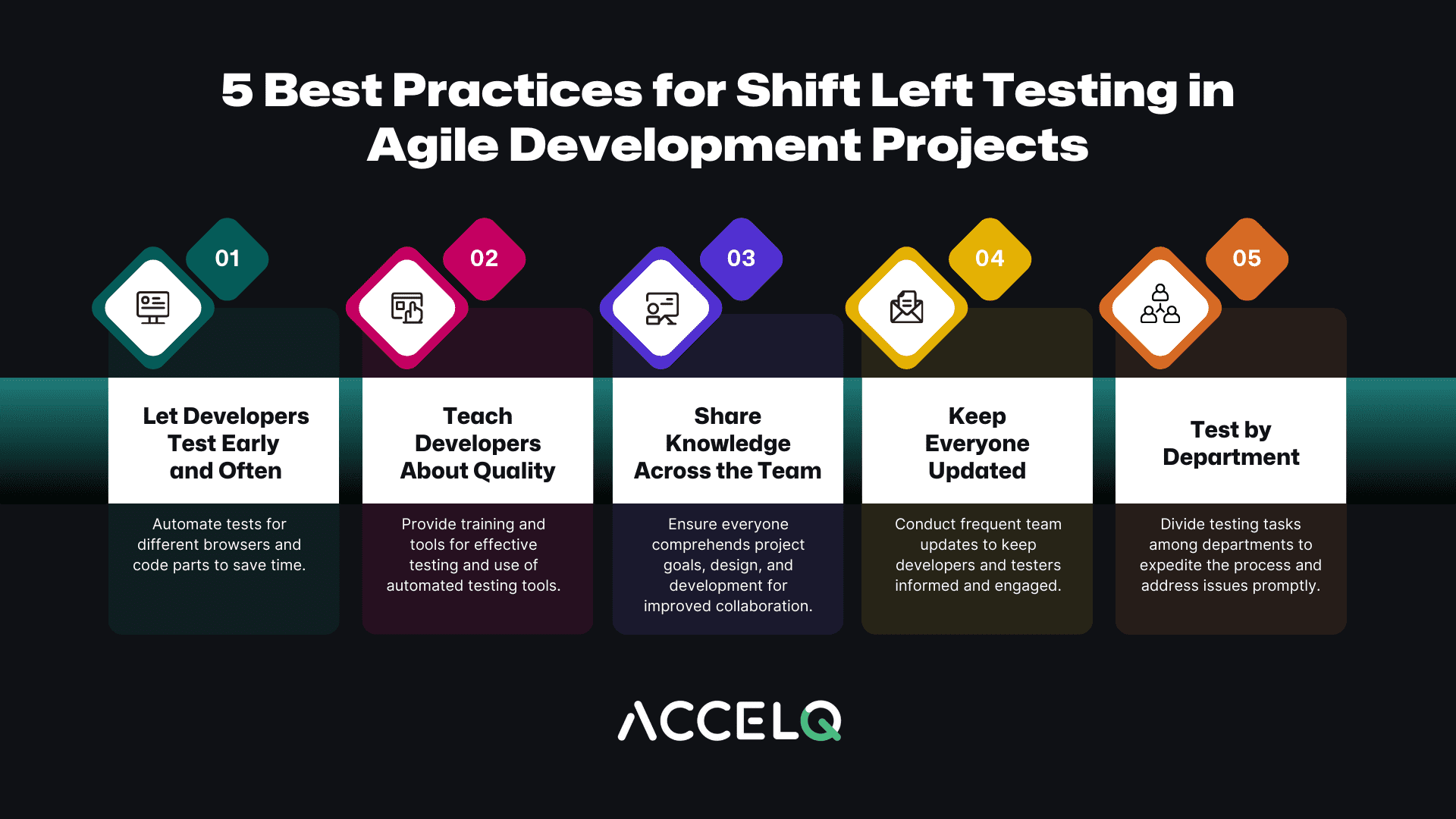 5 Best Practices for Shift Left Testing in Agile Development Projects

01

Let Developers Test Early and Often

Automate tests for different browsers and code parts to save time.

02

Teach Developers About Quality

Provide training and tools for effective testing and use of automated testing tools.

03

Share Knowledge Across the Team

Ensure everyone comprehends project goals, design, and development for improved collaboration.

04

Keep Everyone Updated

Conduct frequent team updates to keep developers and testers informed and engaged.

05

Test by Department

Divide testing tasks among departments to expedite the process and address issues promptly.

ACCELQ